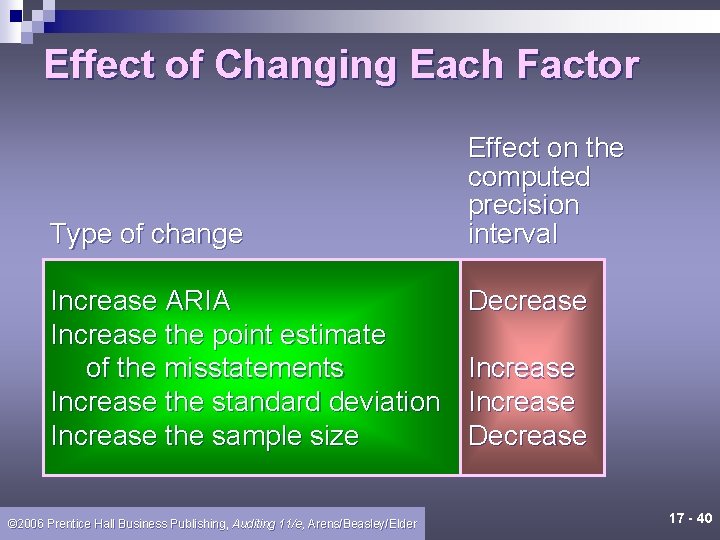 Effect of Changing Each Factor

| Type of change | Effect on the computed precision interval |
|---|---|
| Increase ARIA | Decrease |
| Increase the point estimate of the misstatements | Increase |
| Increase the standard deviation | Increase |
| Increase the sample size | Decrease |

©2006 Prentice Hall Business Publishing, Auditing 11/e, Arens/Beasley/Elder

17 - 40